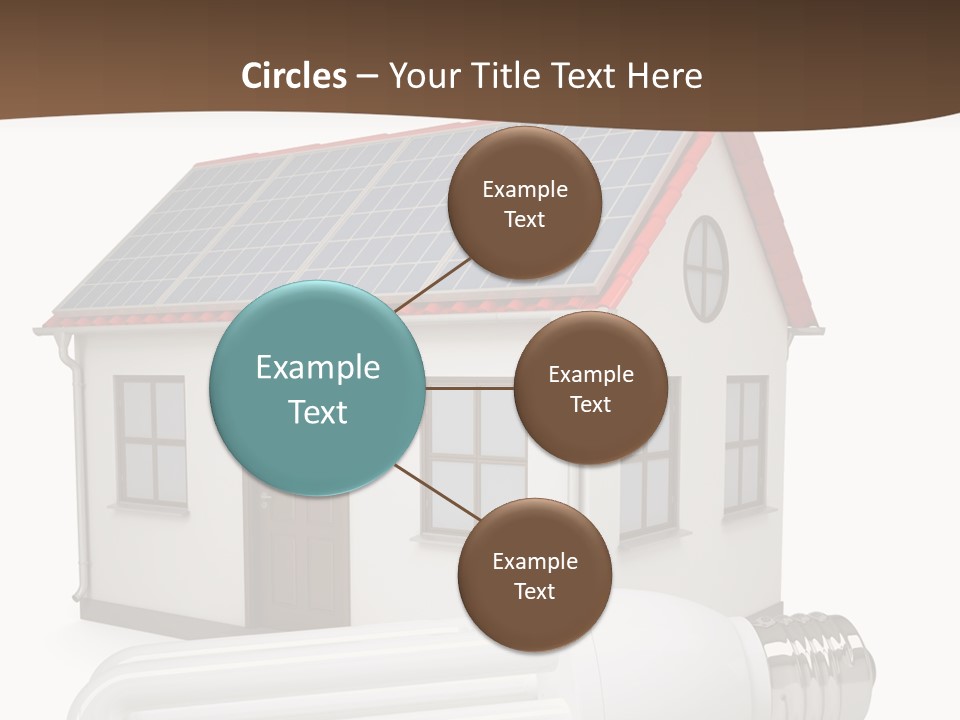 Circles – Your Title Text Here

Example Text

Example Text

Example Text

Example Text